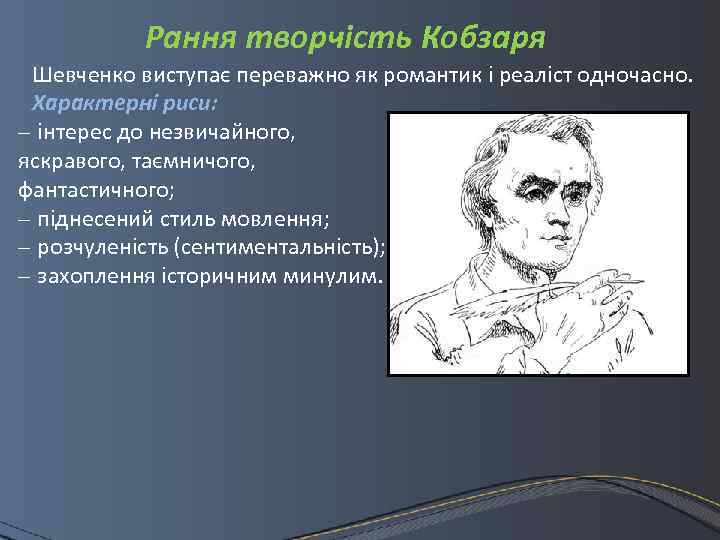 Рання творчість Кобзаря

Шевченко виступає переважно як романтик і реаліст одночасно.

Характерні риси:

– інтерес до незвичайного, яскравого, таємничого, фантастичного;
– піднесений стиль мовлення;
– розчуленість (сентиментальність);
– захоплення історичним минулим.